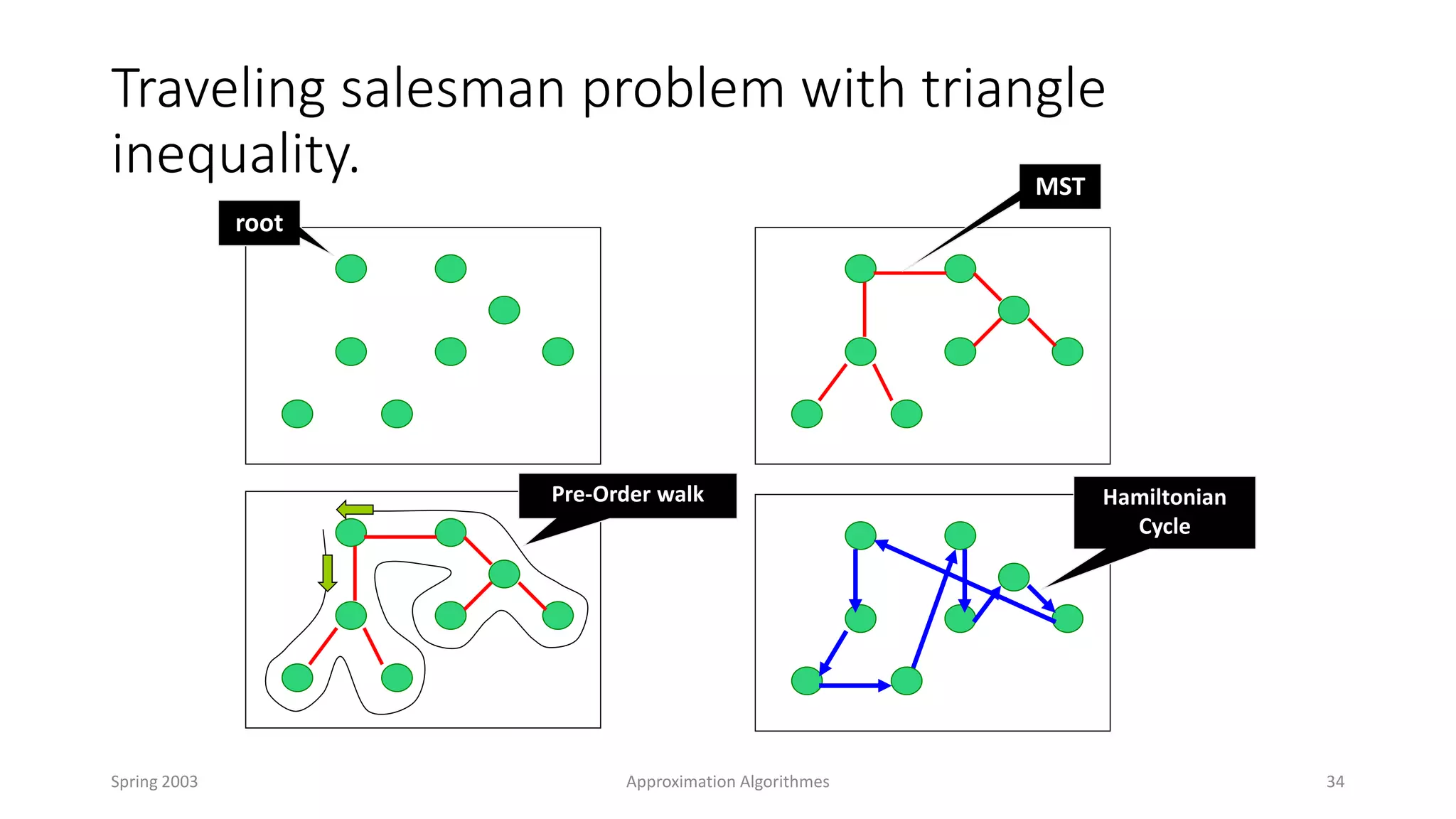 Traveling salesman problem with triangle inequality.

root

MST

Pre-Order walk

Hamiltonian Cycle

Spring 2003

Approximation Algorithmes

34